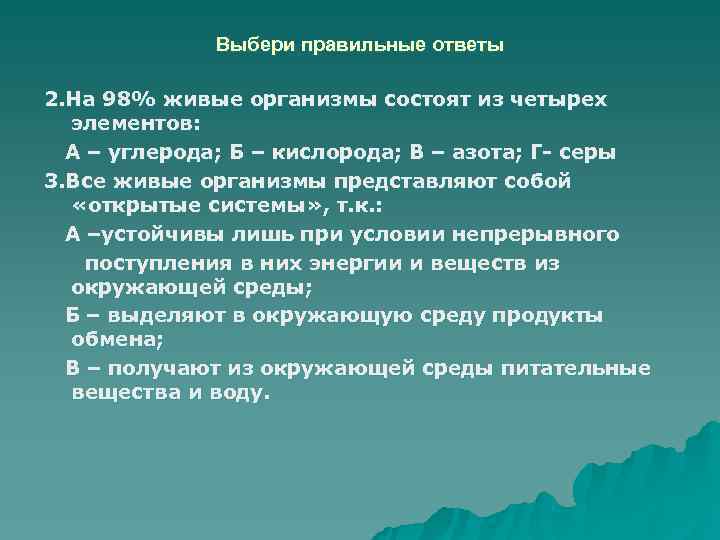 Выбери правильные ответы

2.На 98% живые организмы состоят из четырех элементов:

А – углерода; Б – кислорода; В – азота; Г- серы

3.Все живые организмы представляют собой «открытые системы», т.к.:

А –устойчивы лишь при условии непрерывного поступления в них энергии и веществ из окружающей среды;

Б – выделяют в окружающую среду продукты обмена;

В – получают из окружающей среды питательные вещества и воду.